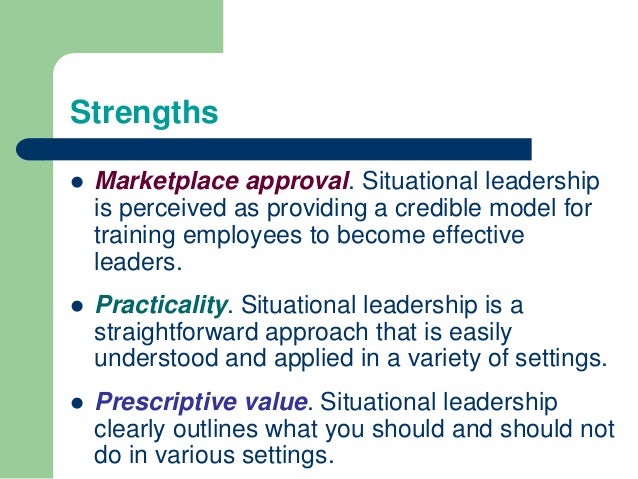 Strengths

- Marketplace approval. Situational leadership is perceived as providing a credible model for training employees to become effective leaders.

- Practicality. Situational leadership is a straightforward approach that is easily understood and applied in a variety of settings.

- Prescriptive value. Situational leadership clearly outlines what you should and should not do in various settings.